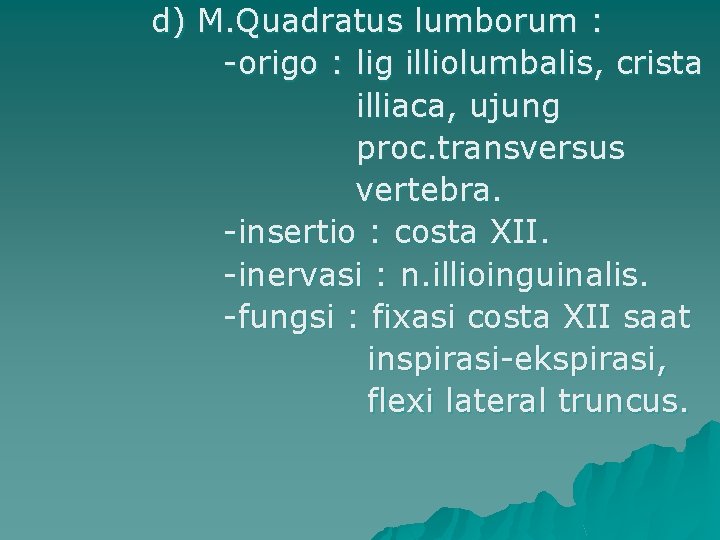 d) M.Quadratus lumborum :
-origo : lig illiolumbalis, crista illiaca, ujung proc.transversus vertebra.
-insertio : costa XII.
-inervasi : n.illioinguinalis.
-fungsi : fixasi costa XII saat inspirasi-ekspirasi, flexi lateral truncus.